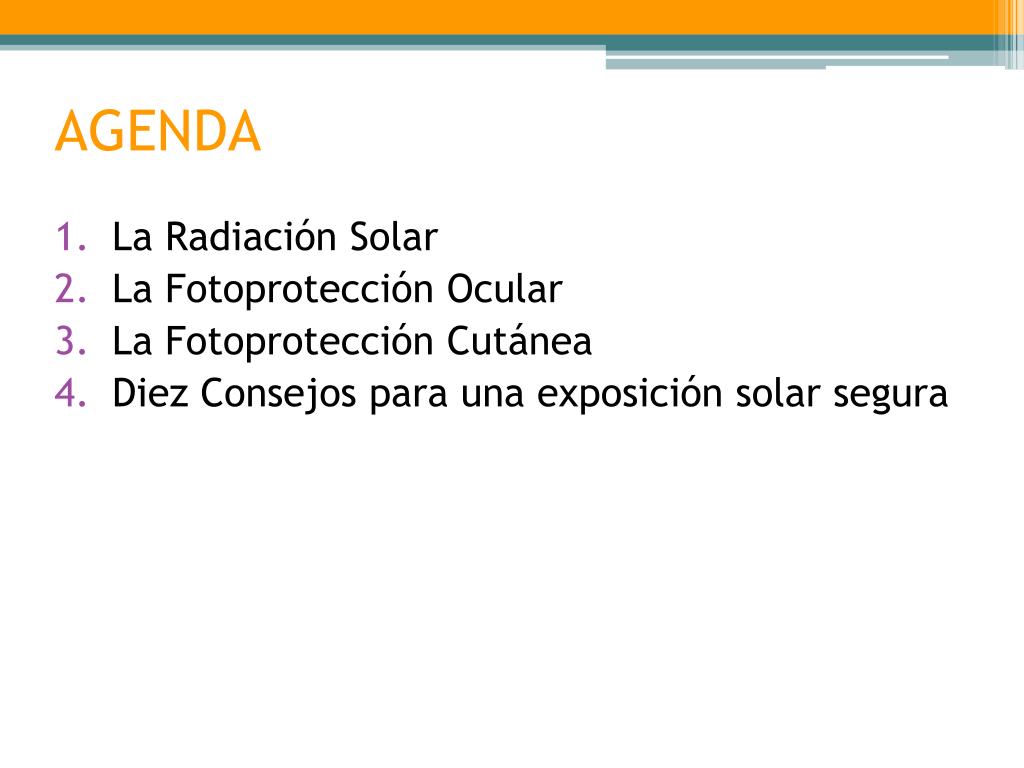 AGENDA

1. La Radiación Solar
2. La Fotoprotección Ocular
3. La Fotoprotección Cutánea
4. Diez Consejos para una exposición solar segura